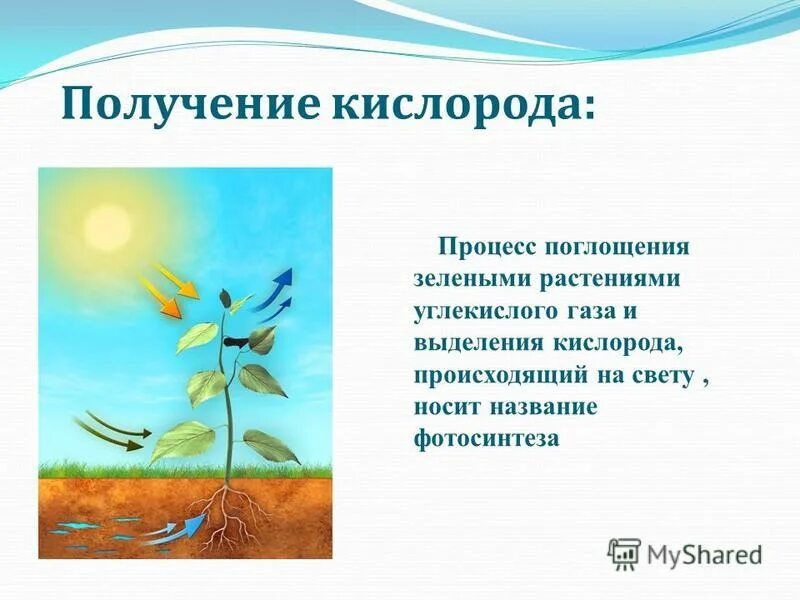 Получение кислорода:

Процесс поглощения зелеными растениями углекислого газа и выделения кислорода, происходящий на свету , носит название фотосинтеза

MyShared